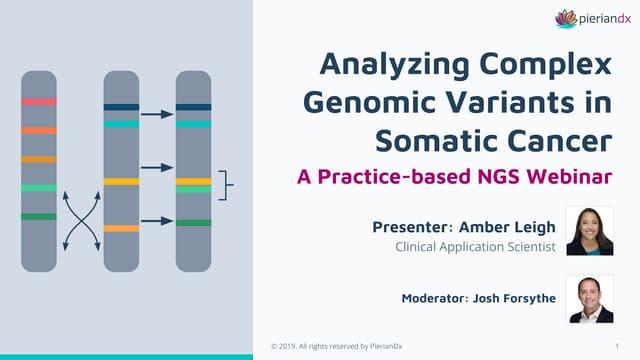 pieriandx

Analyzing Complex Genomic Variants in Somatic Cancer

A Practice-based NGS Webinar

Presenter: Amber Leigh
Clinical Application Scientist

Moderator: Josh Forsythe

© 2019. All rights reserved by PierianDx

1